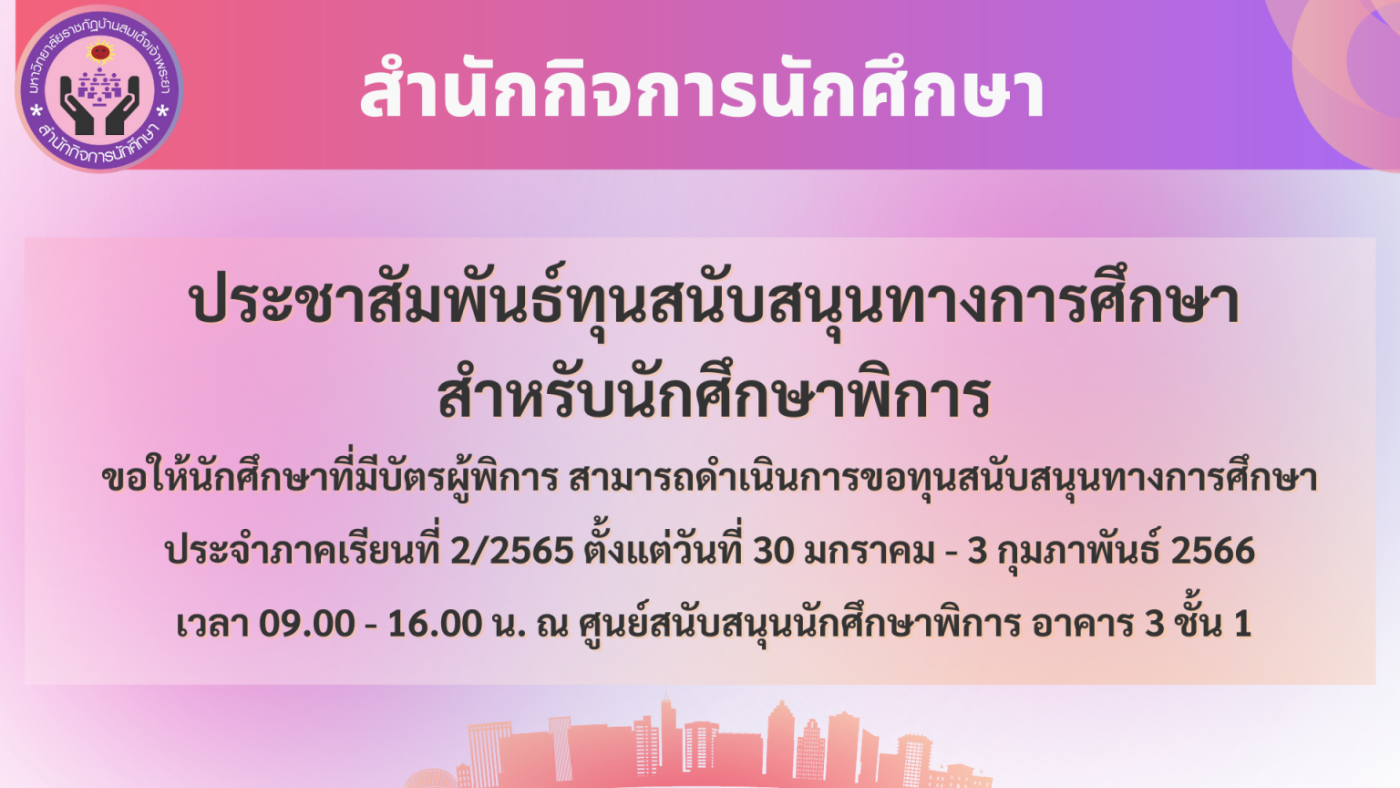 มหาวิทยาลัยราชภัฏบ้านสมเด็จเจ้าพระยา
สำนักกิจการนักศึกษา

สำนักกิจการนักศึกษา

ประชาสัมพันธ์ทุนสนับสนุนทางการศึกษา
สำหรับนักศึกษาพิการ

ขอให้นักศึกษาที่มีบัตรผู้พิการ สามารถดำเนินการขอทุนสนับสนุนทางการศึกษา
ประจำภาคเรียนที่ 2/2565 ตั้งแต่วันที่ 30 มกราคม - 3 กุมภาพันธ์ 2566
เวลา 09.00 - 16.00 น. ณ ศูนย์สนับสนุนนักศึกษาพิการ อาคาร 3 ชั้น 1